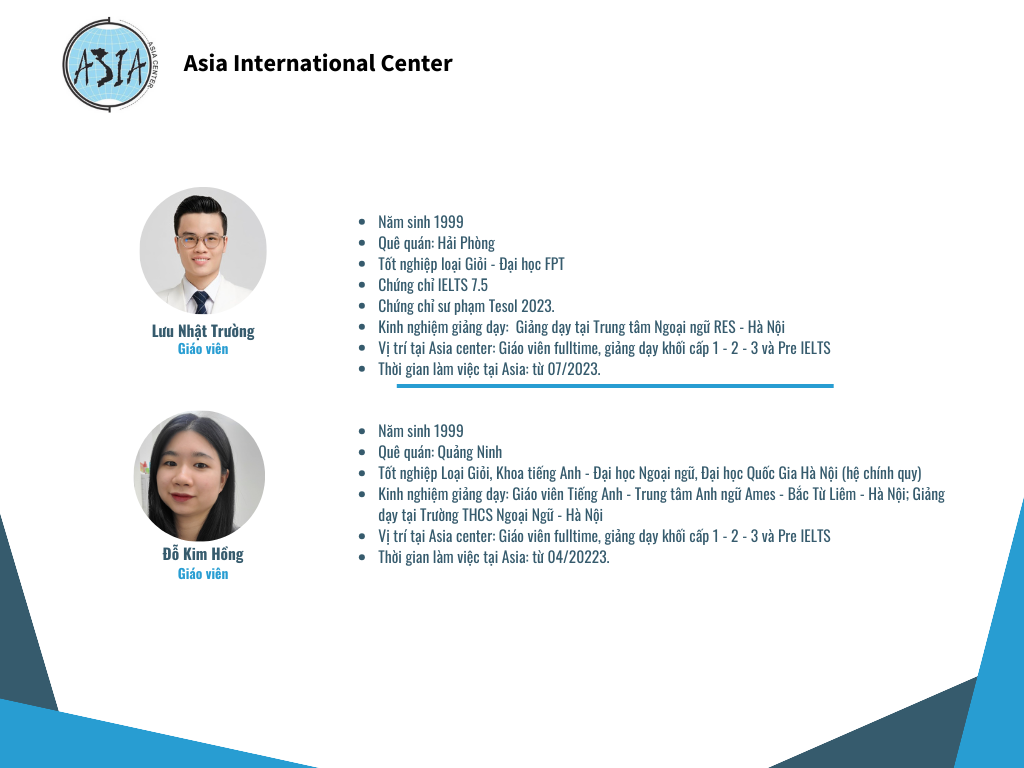 ASIA
ASIA CENTER

Asia International Center

Lưu Nhật Trường
Giáo viên

- Năm sinh 1999
- Quê quán: Hải Phòng
- Tốt nghiệp loại Giỏi - Đại học FPT
- Chứng chỉ IELTS 7.5
- Chứng chỉ sư phạm Tesol 2023.
- Kinh nghiệm giảng dạy: Giảng dạy tại Trung tâm Ngoại ngữ RES - Hà Nội
- Vị trí tại Asia center: Giáo viên fulltime, giảng dạy khối cấp 1 - 2 - 3 và Pre IELTS
- Thời gian làm việc tại Asia: từ 07/2023.

Đỗ Kim Hồng
Giáo viên

- Năm sinh 1999
- Quê quán: Quảng Ninh
- Tốt nghiệp Loại Giỏi, Khoa tiếng Anh - Đại học Ngoại ngữ, Đại học Quốc Gia Hà Nội (hệ chính quy)
- Kinh nghiệm giảng dạy: Giáo viên Tiếng Anh - Trung tâm Anh ngữ Ames - Bắc Từ Liêm - Hà Nội; Giảng dạy tại Trường THCS Ngoại Ngữ - Hà Nội
- Vị trí tại Asia center: Giáo viên fulltime, giảng dạy khối cấp 1 - 2 - 3 và Pre IELTS
- Thời gian làm việc tại Asia: từ 04/20223.